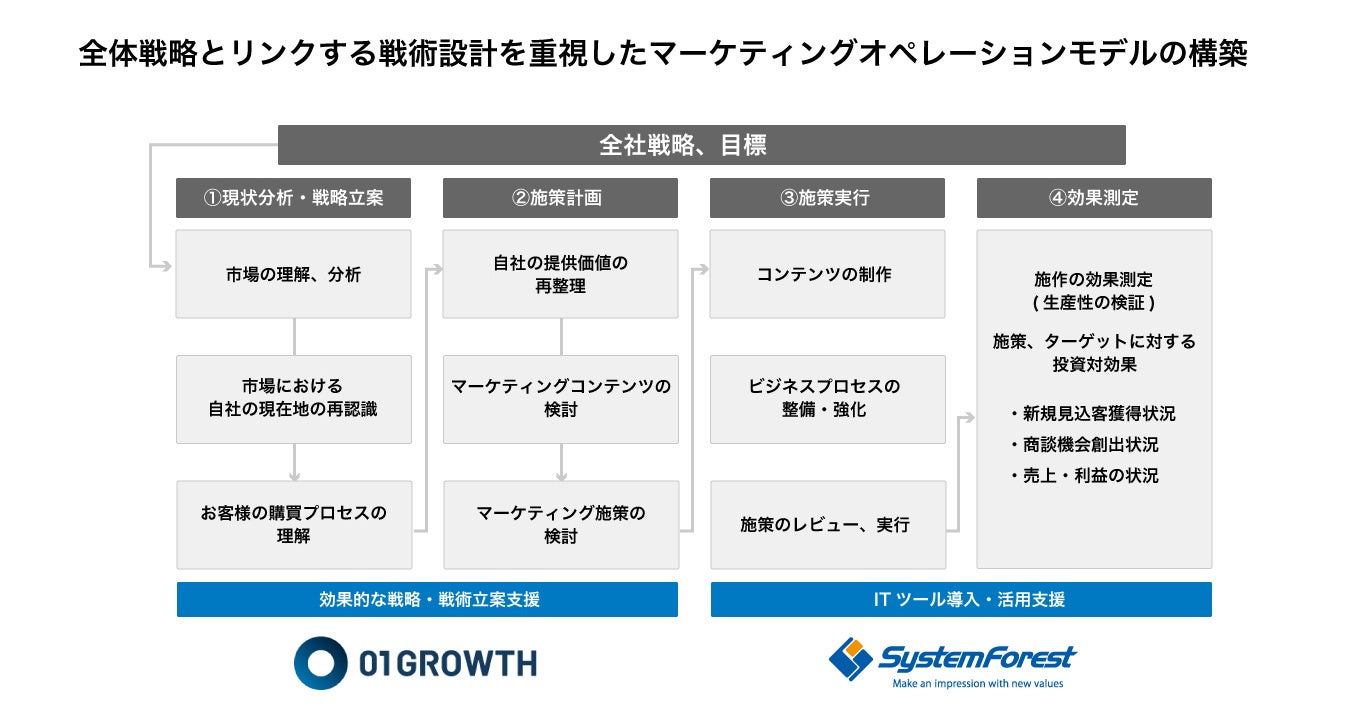 全体戦略とリンクする戦術設計を重視したマーケティングオペレーションモデルの構築

全社戦略、目標

①現状分析・戦略立案

市場の理解、分析

市場における自社の現在地の再認識

お客様の購買プロセスの理解

②施策計画

自社の提供価値の再整理

マーケティングコンテンツの検討

マーケティング施策の検討

③施策実行

コンテンツの制作

ビジネスプロセスの整備・強化

施策のレビュー、実行

④効果測定

施作の効果測定
( 生産性の検証 )

施策、ターゲットに対する投資対効果

・新規見込客獲得状況
・商談機会創出状況
・売上・利益の状況

効果的な戦略・戦術立案支援

IT ツール導入・活用支援

01GROWTH

SystemForest
Make an impression with new values